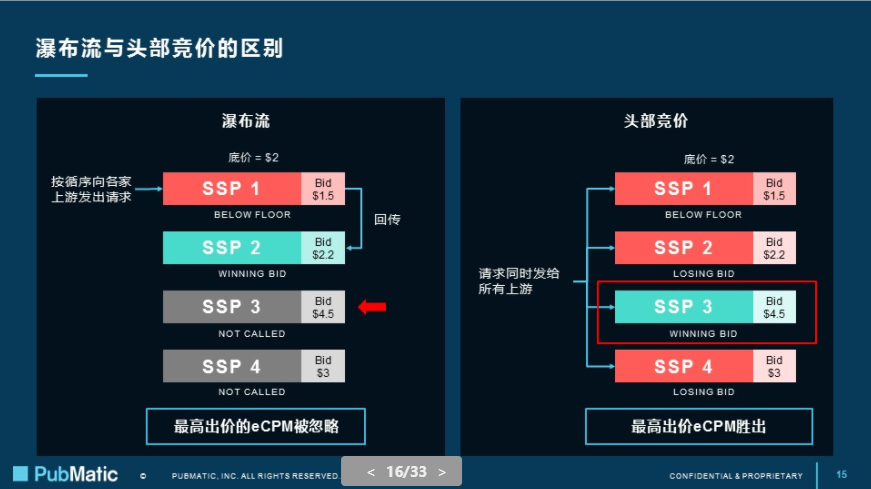 瀑布流与头部竞价的区别

瀑布流

底价 = \$2

按循序向各家上游发出请求

SSP 1 Bid \$1.5

BELOW FLOOR

回传

SSP 2 Bid \$2.2

WINNING BID

SSP 3 Bid \$4.5

NOT CALLED

SSP 4 Bid \$3

NOT CALLED

最高出价的eCPM被忽略

头部竞价

底价 = \$2

请求同时发给所有上游

SSP 1 Bid \$1.5

BELOW FLOOR

SSP 2 Bid \$2.2

LOSING BID

SSP 3 Bid \$4.5

WINNING BID

SSP 4 Bid \$3

LOSING BID

最高出价eCPM胜出

PubMatic © PUBMATIC, INC. ALL RIGHTS RESERVED. < 16/33 > CONFIDENTIAL & PROPRIETARY 15